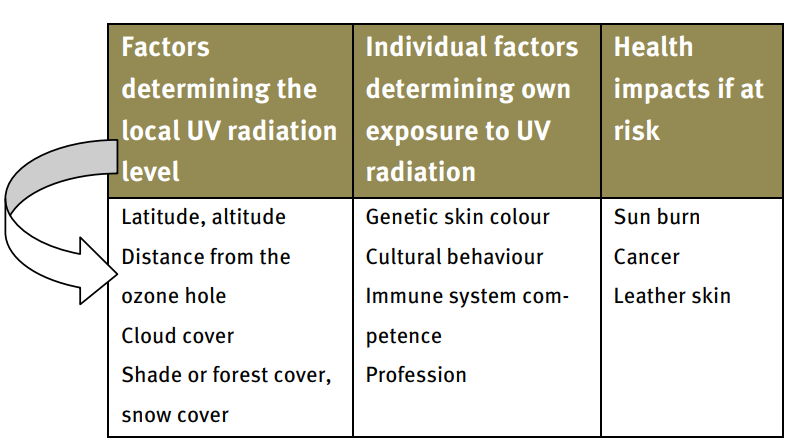 | Factors determining the local UV radiation level | Individual factors determining own exposure to UV radiation | Health impacts if at risk |
|---|---|---|
| Latitude, altitude<br>Distance from the ozone hole<br>Cloud cover<br>Shade or forest cover, snow cover | Genetic skin colour<br>Cultural behaviour<br>Immune system competence<br>Profession | Sun burn<br>Cancer<br>Leather skin |